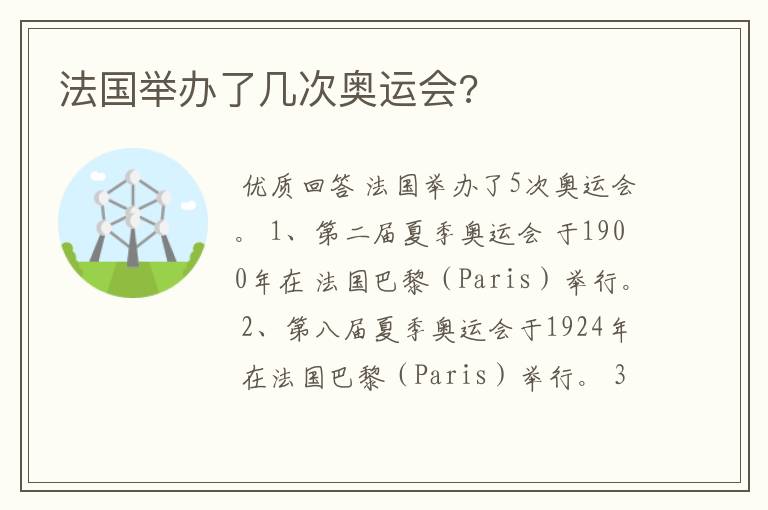 法国举办了几次奥运会?

优质回答 法国举办了5次奥运会。 1、第二届夏季奥运会 于1900年在 法国巴黎（Paris）举行。 2、第八届夏季奥运会于1924年在法国巴黎（Paris）举行。 3